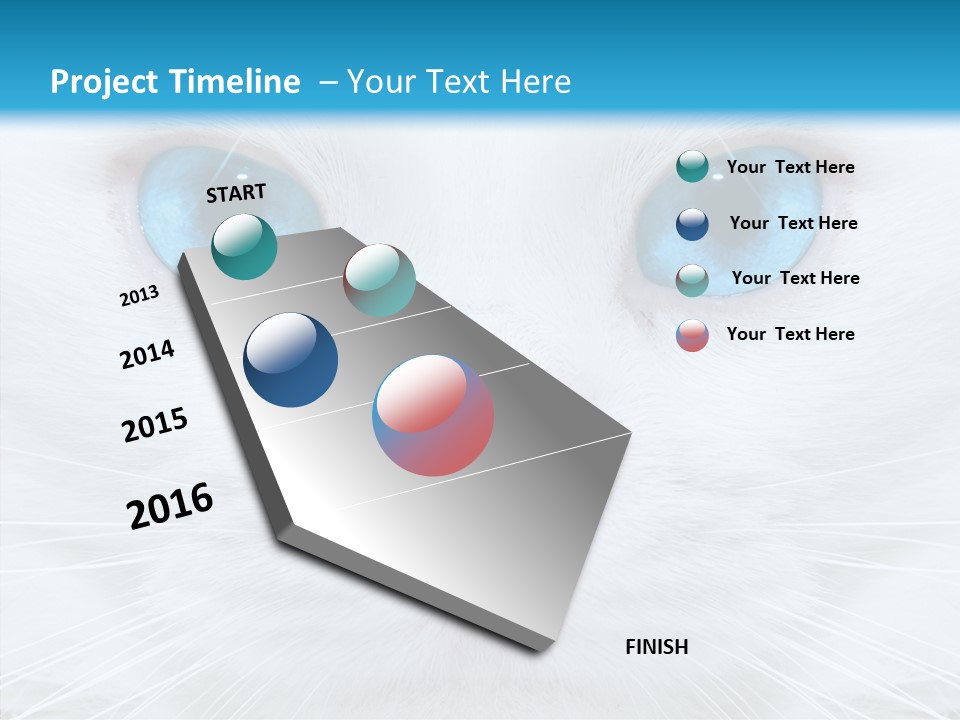 Project Timeline – Your Text Here

START

2013

2014

2015

2016

FINISH

Your Text Here

Your Text Here

Your Text Here

Your Text Here